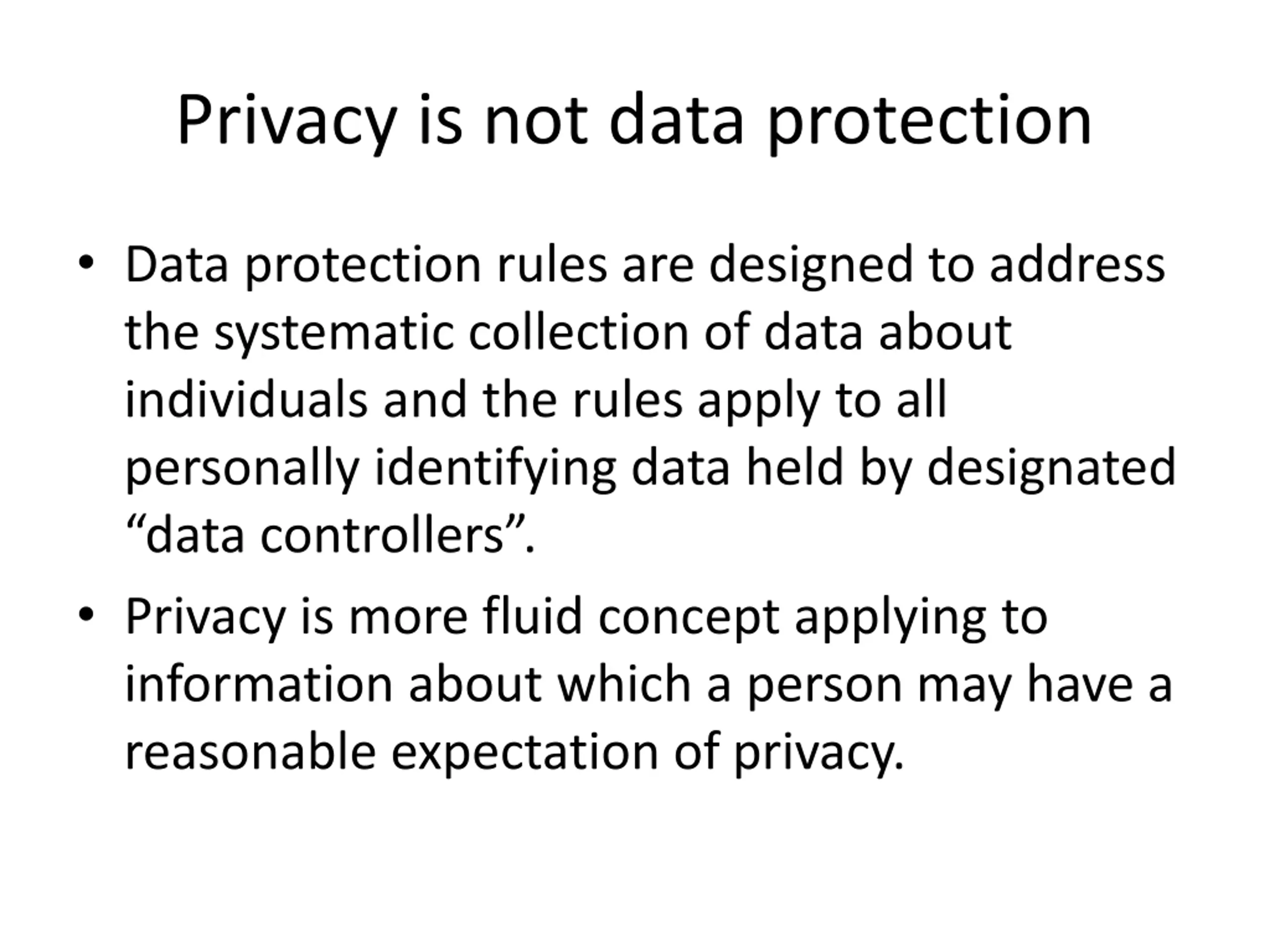 Privacy is not data protection

• Data protection rules are designed to address the systematic collection of data about individuals and the rules apply to all personally identifying data held by designated “data controllers”.

• Privacy is more fluid concept applying to information about which a person may have a reasonable expectation of privacy.